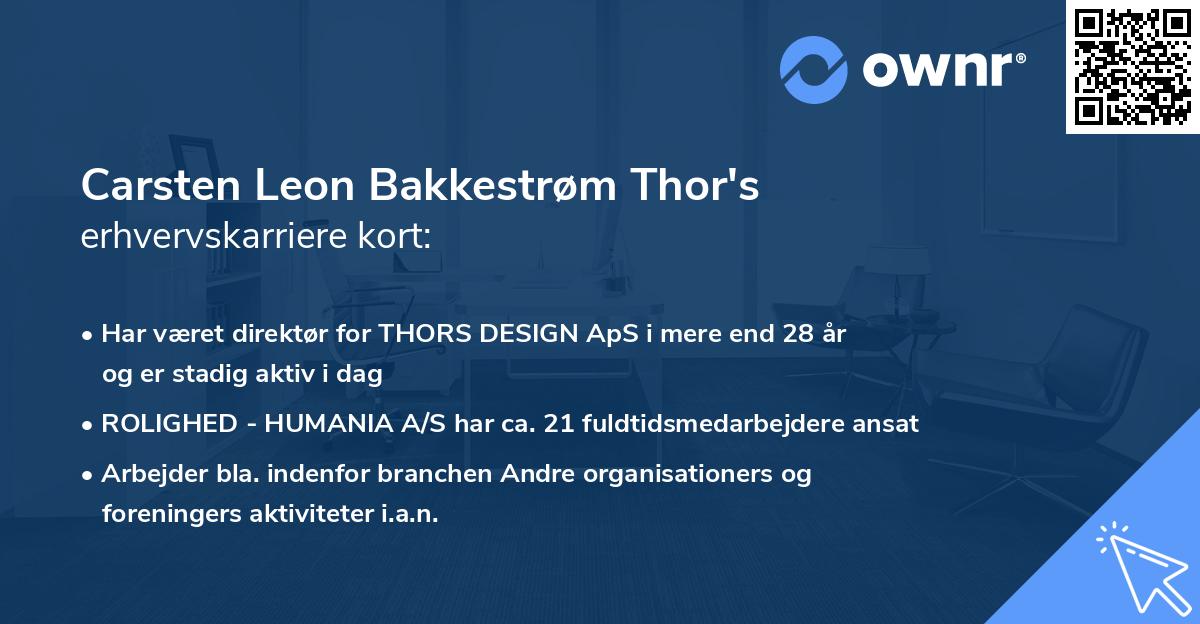 ownr®

Carsten Leon Bakkestrøm Thor's
erhvervskarriere kort:

• Har været direktør for THORS DESIGN ApS i mere end 28 år og er stadig aktiv i dag
• ROLIGHED - HUMANIA A/S har ca. 21 fuldtidsmedarbejdere ansat
• Arbejder bla. indenfor branchen Andre organisationers og foreningers aktiviteter i.a.n.